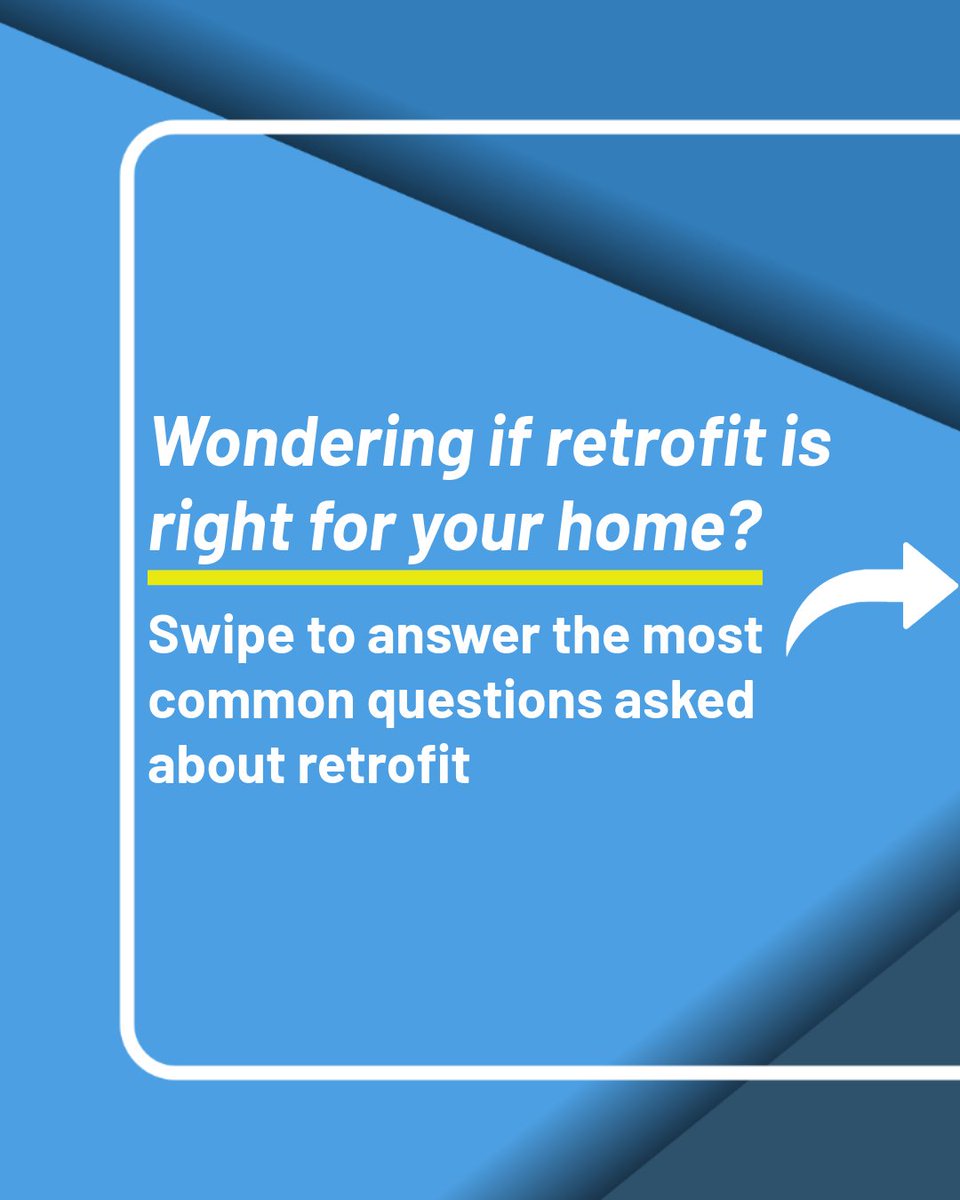 Wondering if retrofit is right for your home?

Swipe to answer the most common questions asked about retrofit